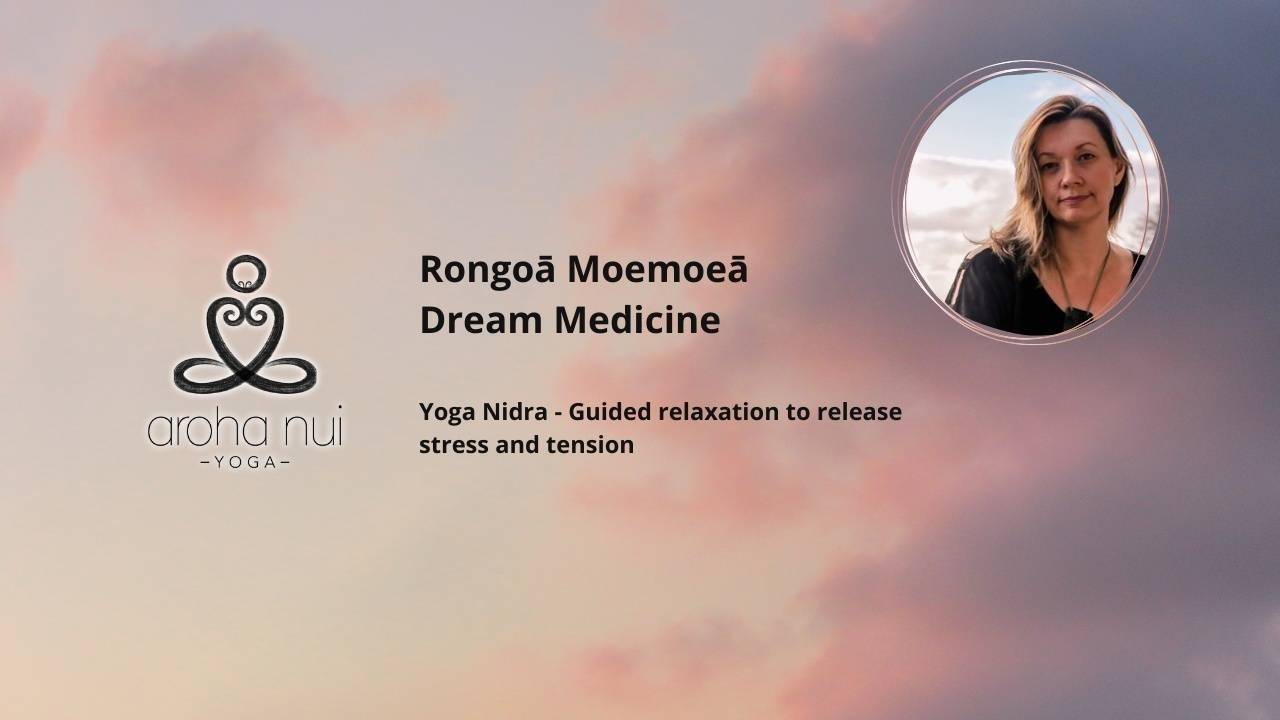 aroha nui
–YOGA–

Rongoā Moemoeā
Dream Medicine

Yoga Nidra - Guided relaxation to release stress and tension